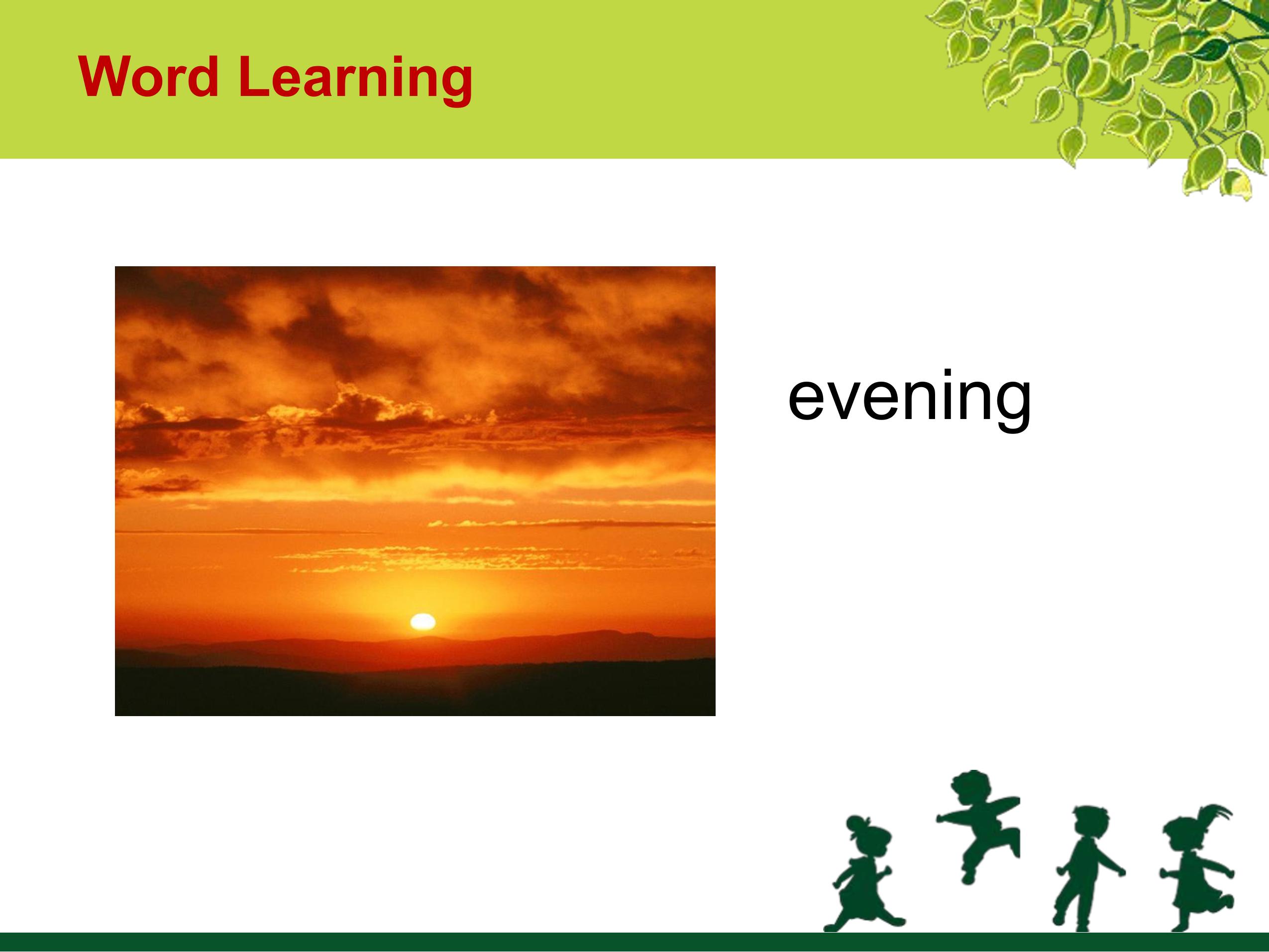 Word Learning

evening